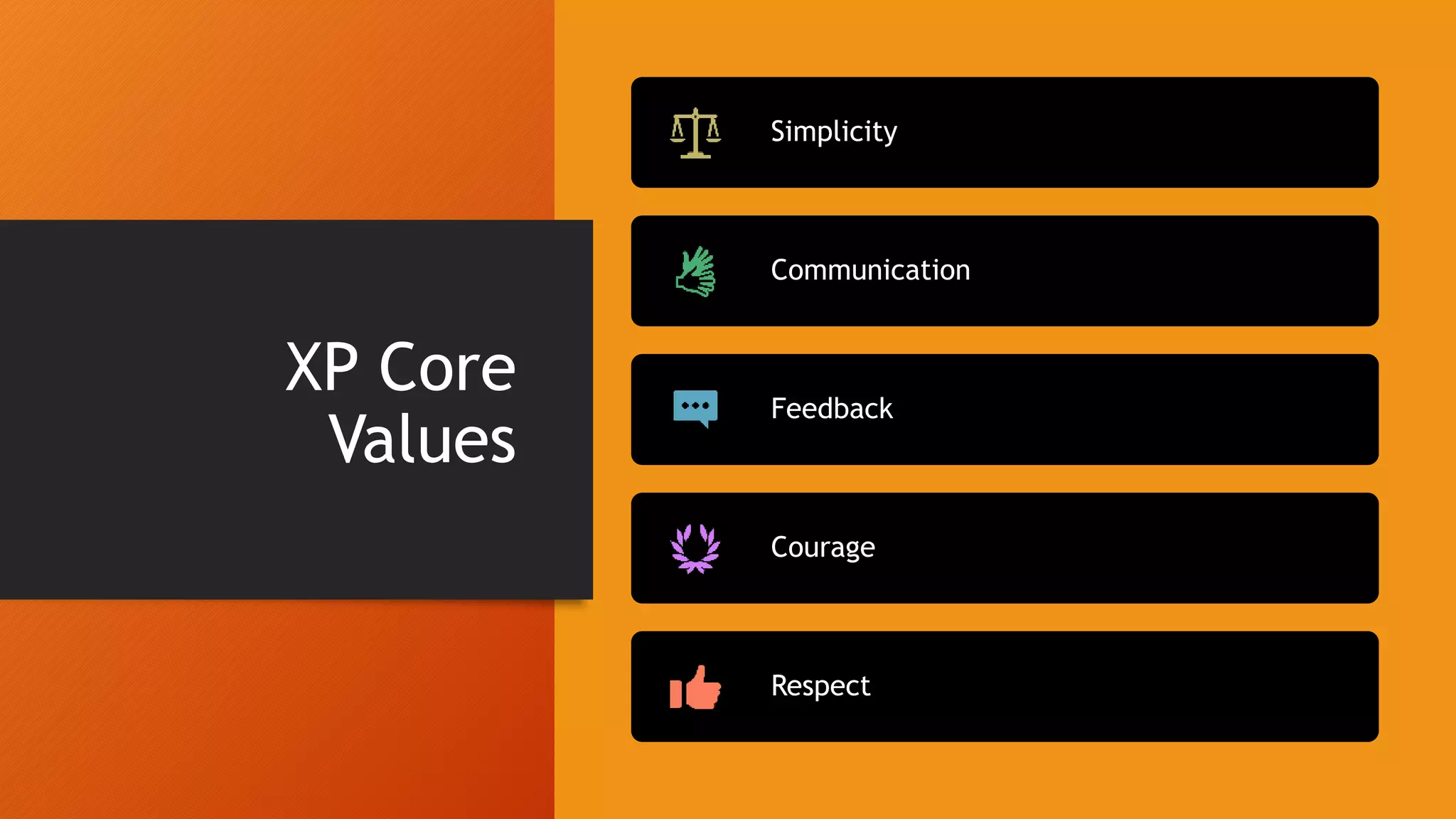 XP Core Values

Simplicity

Communication

Feedback

Courage

Respect